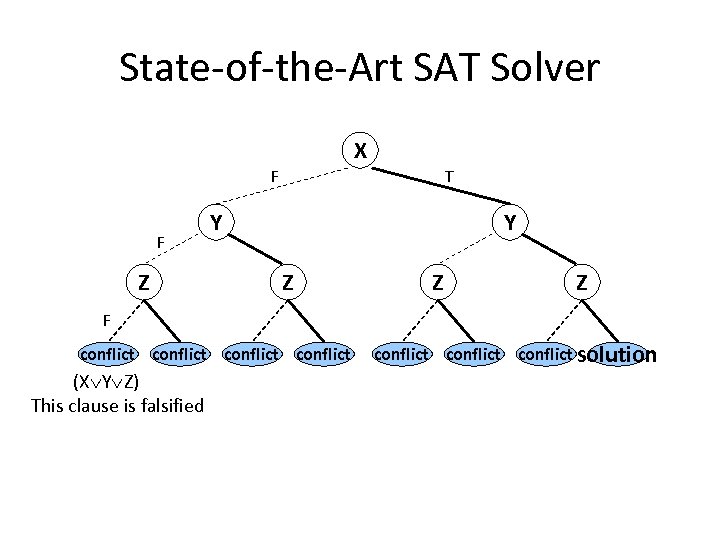 State-of-the-Art SAT Solver

X

F

T

Y

Y

F

Z

Z

Z

Z

F

conflict conflict conflict conflict conflict conflict conflict solution

$(X \vee Y \vee Z)$
This clause is falsified